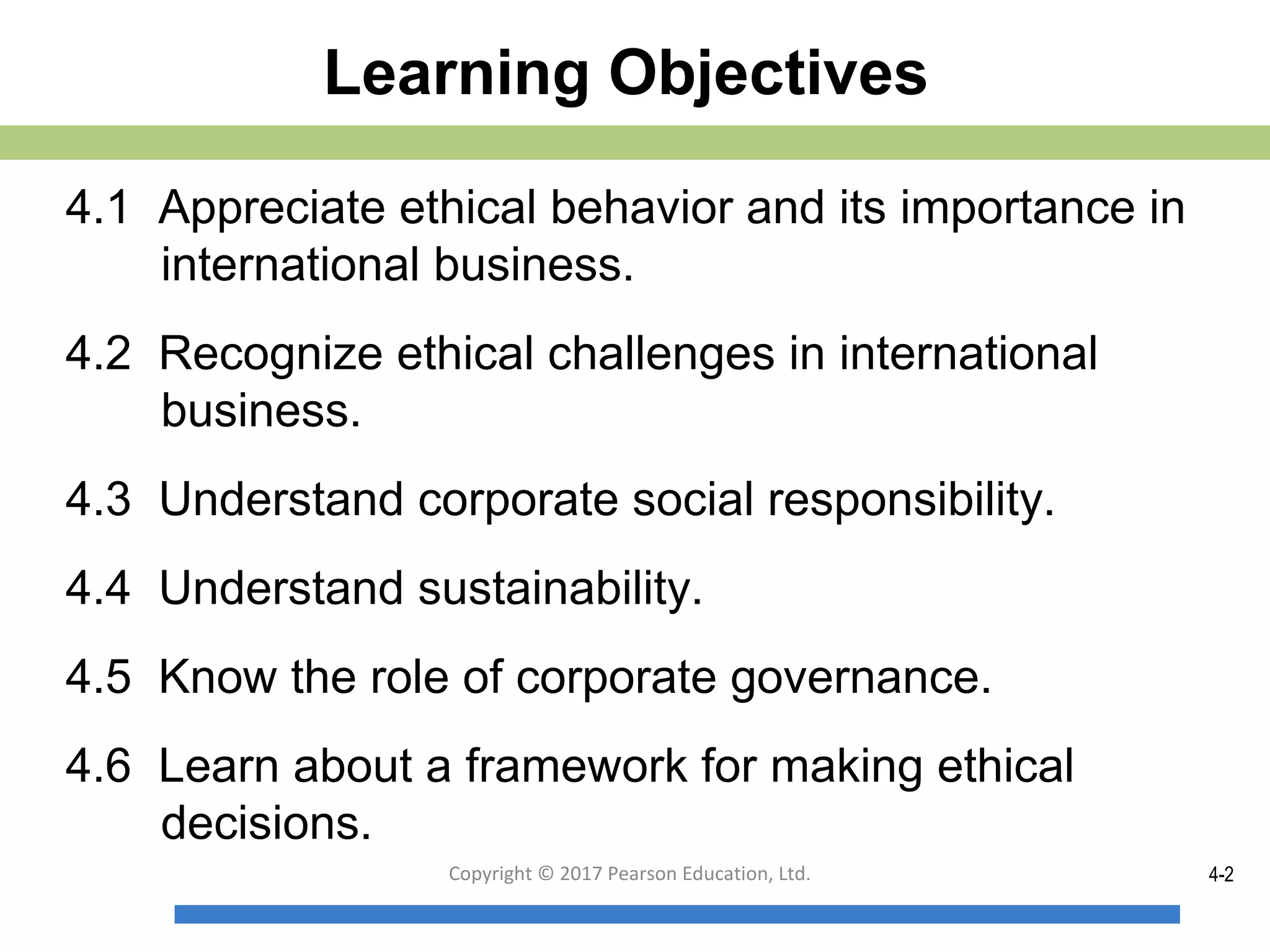 Learning Objectives

4.1 Appreciate ethical behavior and its importance in international business.

4.2 Recognize ethical challenges in international business.

4.3 Understand corporate social responsibility.

4.4 Understand sustainability.

4.5 Know the role of corporate governance.

4.6 Learn about a framework for making ethical decisions.

Copyright © 2017 Pearson Education, Ltd.

4-2